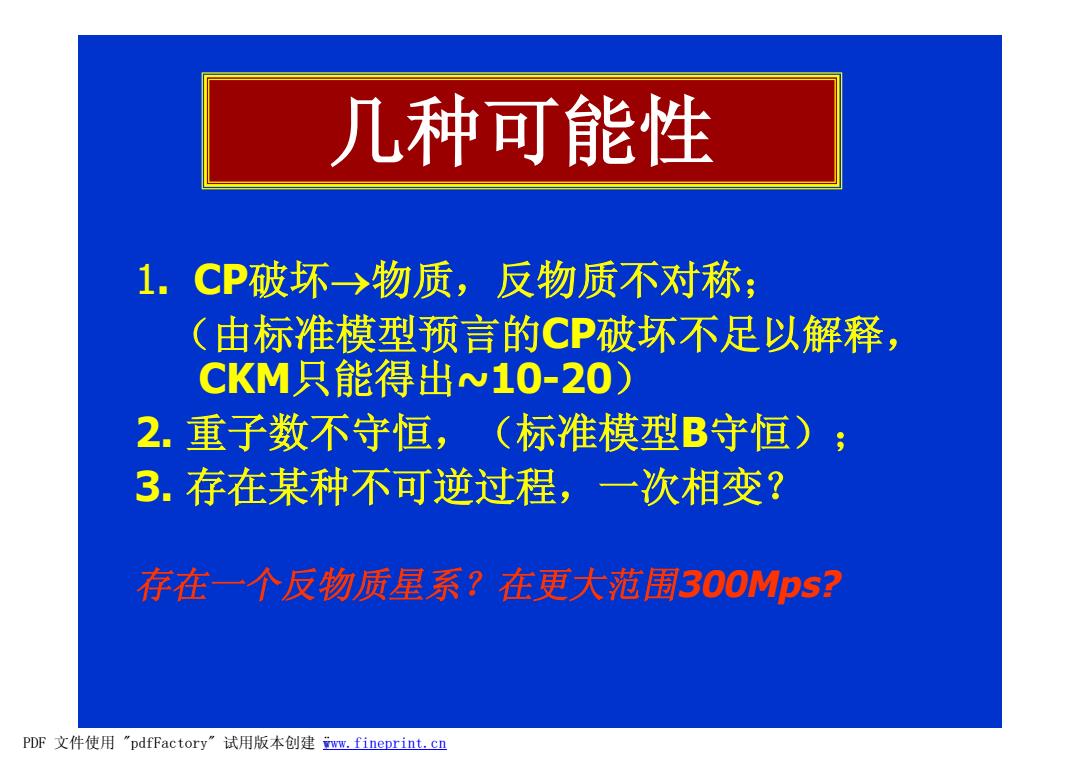 几种可能性

1. CP破坏→物质，反物质不对称；
（由标准模型预言的CP破坏不足以解释，CKM只能得出~10-20）
2. 重子数不守恒，（标准模型B守恒）；
3. 存在某种不可逆过程，一次相变？

存在一个反物质星系？在更大范围300Mps?

PDF 文件使用 "pdfFactory" 试用版本创建 www.fineprint.cn